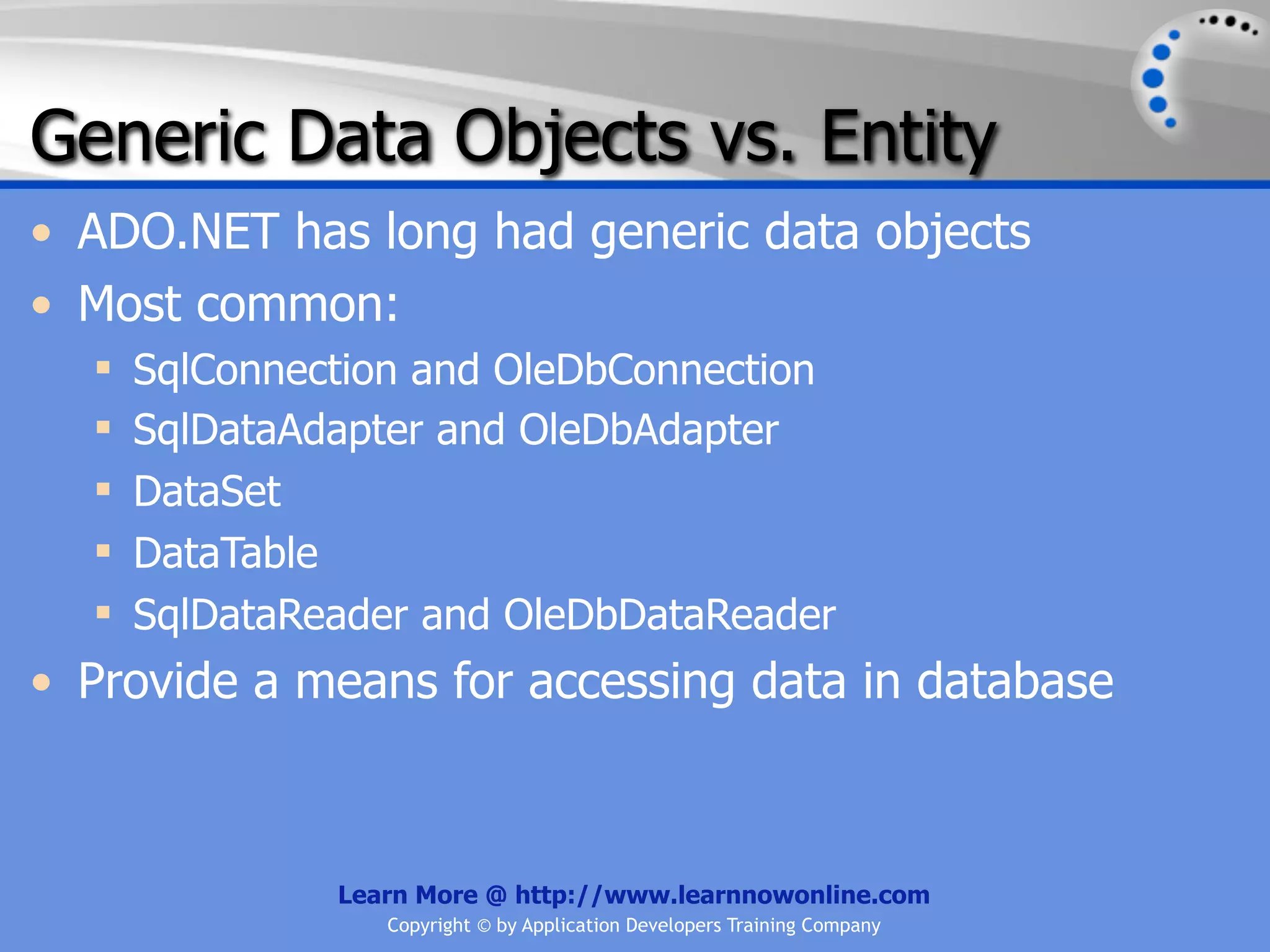 Generic Data Objects vs. Entity

• ADO.NET has long had generic data objects
• Most common:
  ▪ SqlConnection and OleDbConnection
  ▪ SqlDataAdapter and OleDbAdapter
  ▪ DataSet
  ▪ DataTable
  ▪ SqlDataReader and OleDbDataReader
• Provide a means for accessing data in database

Learn More @ http://www.learnnowonline.com
Copyright © by Application Developers Training Company